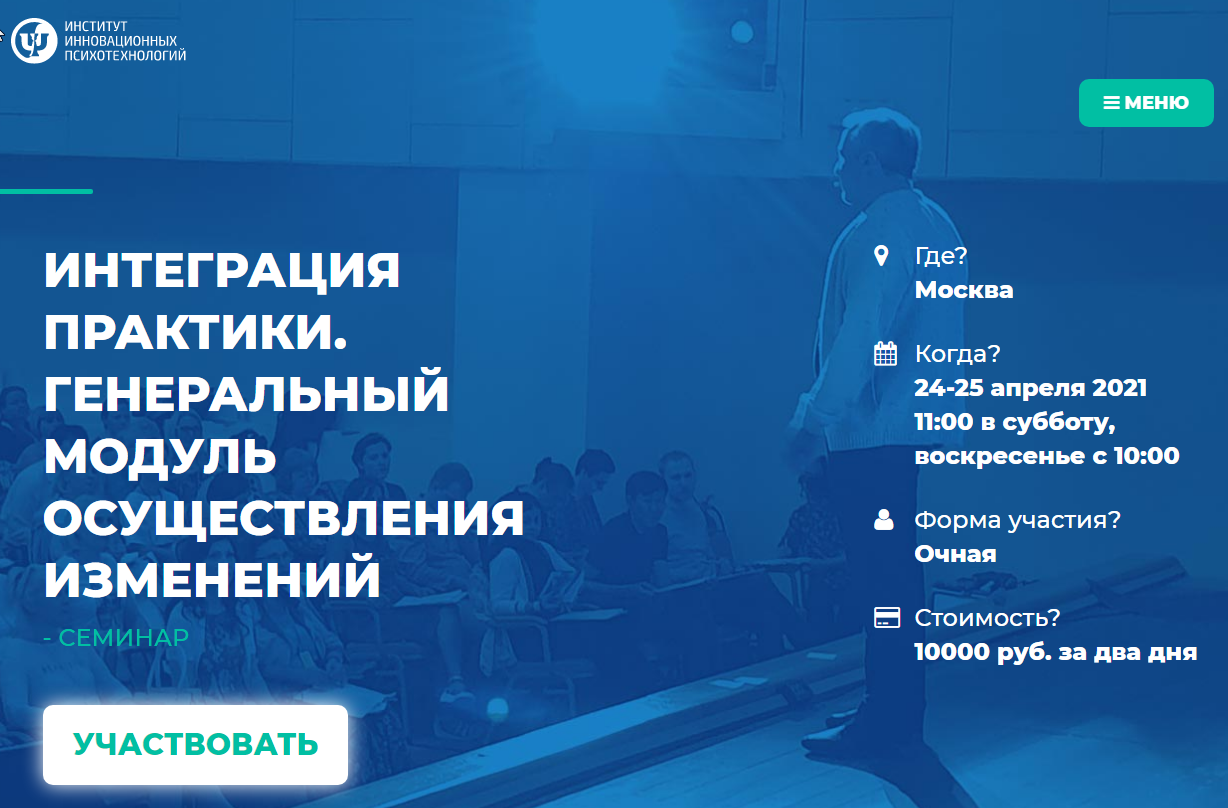 ИНСТИТУТ ИННОВАЦИОННЫХ ПСИХОТЕХНОЛОГИЙ

МЕНЮ

ИНТЕГРАЦИЯ ПРАКТИКИ. ГЕНЕРАЛЬНЫЙ МОДУЛЬ ОСУЩЕСТВЛЕНИЯ ИЗМЕНЕНИЙ

- СЕМИНАР

УЧАСТВОВАТЬ

Где?
Москва

Когда?
24-25 апреля 2021
11:00 в субботу, воскресенье с 10:00

Форма участия?
Очная

Стоимость?
10000 руб. за два дня